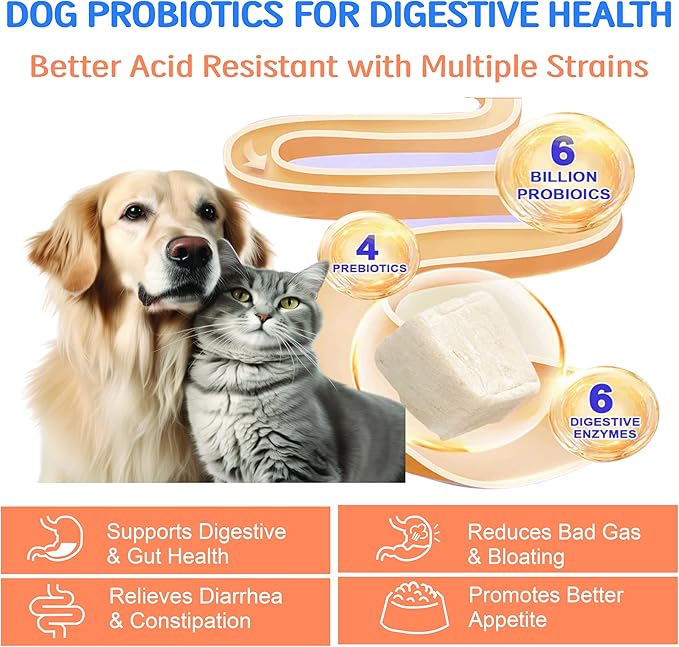 DOG PROBIOTICS FOR DIGESTIVE HEALTH

Better Acid Resistant with Multiple Strains

6
BILLION
PROBIOICS

4
PREBIOTICS

6
DIGESTIVE
ENZYMES

Supports Digestive & Gut Health

Reduces Bad Gas & Bloating

Relieves Diarrhea & Constipation

Promotes Better Appetite